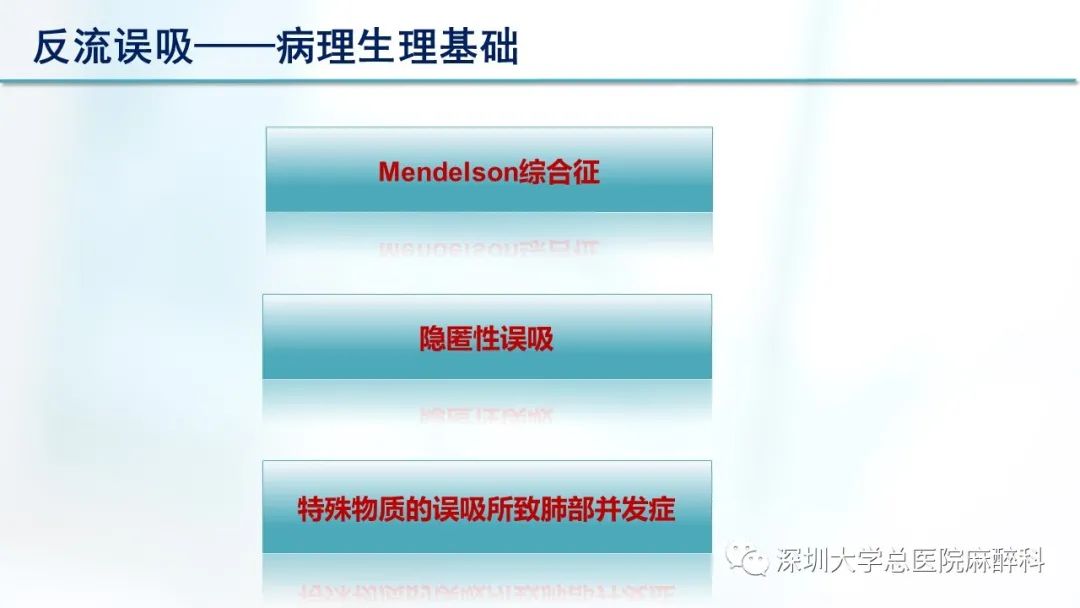 反流误吸——病理生理基础

Mendelson综合征

隐匿性误吸

特殊物质的误吸所致肺部并发症

深圳大学总医院麻醉科